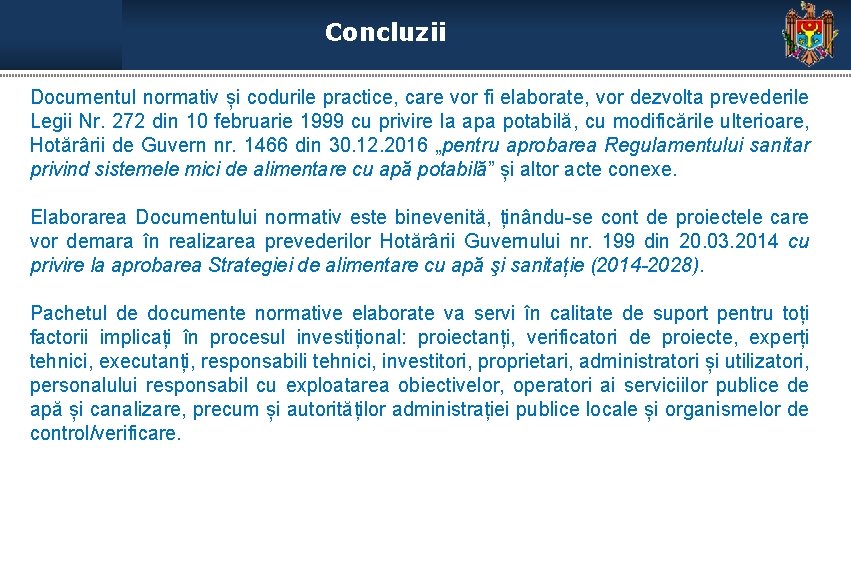 Concluzii

Documentul normativ și codurile practice, care vor fi elaborate, vor dezvolta prevederile Legii Nr. 272 din 10 februarie 1999 cu privire la apa potabilă, cu modificările ulterioare, Hotărârii de Guvern nr. 1466 din 30.12.2016 „pentru aprobarea Regulamentului sanitar privind sistemele mici de alimentare cu apă potabilă” și altor acte conexe.

Elaborarea Documentului normativ este binevenită, ținându-se cont de proiectele care vor demara în realizarea prevederilor Hotărârii Guvernului nr. 199 din 20.03.2014 cu privire la aprobarea Strategiei de alimentare cu apă şi sanitație (2014-2028).

Pachetul de documente normative elaborate va servi în calitate de suport pentru toți factorii implicați în procesul investițional: proiectanți, verificatori de proiecte, experți tehnici, executanți, responsabili tehnici, investitori, proprietari, administratori și utilizatori, personalului responsabil cu exploatarea obiectivelor, operatori ai serviciilor publice de apă și canalizare, precum și autorităților administrației publice locale și organismelor de control/verificare.